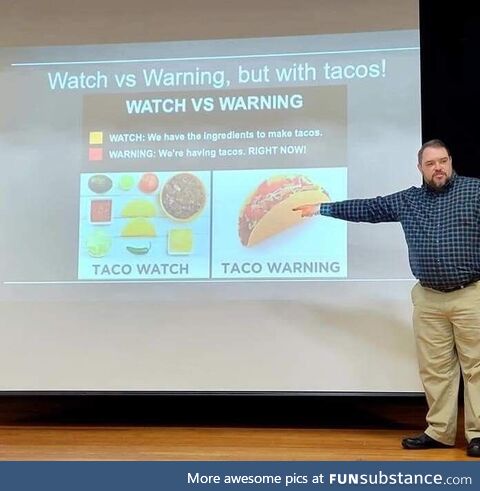 Watch vs Warning, but with tacos!

WATCH VS WARNING

WATCH: We have the ingredients to make tacos.
WARNING: We're having tacos. RIGHT NOW!

TACO WATCH

TACO WARNING

More awesome pics at FUNsubstance.com